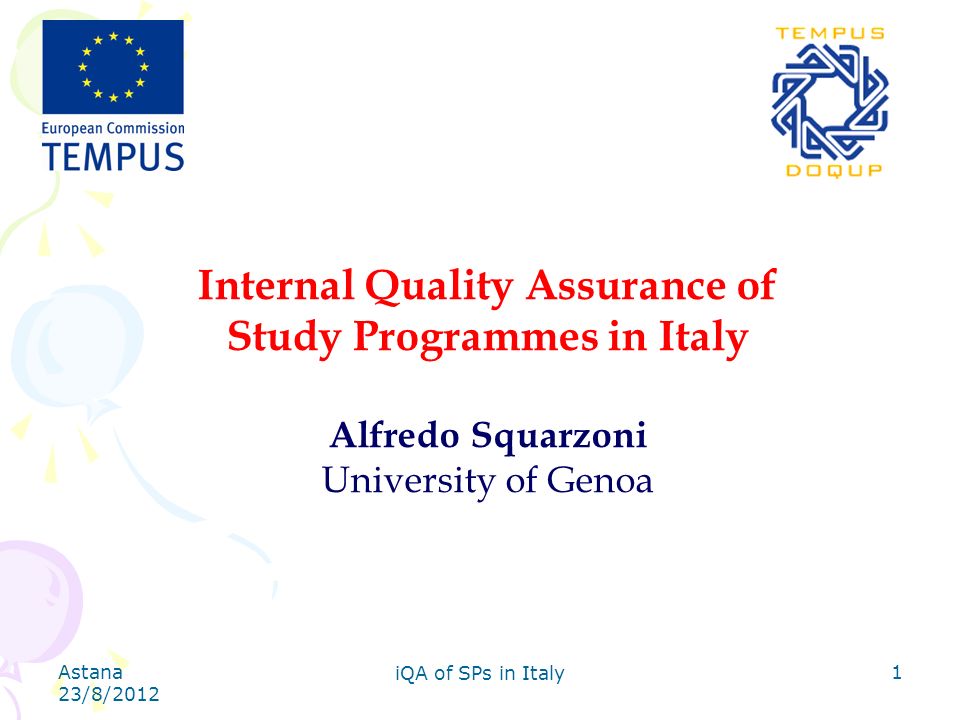 European Commission
TEMPUS

TEMPUS
DOQUP

Internal Quality Assurance of Study Programmes in Italy

Alfredo Squarzoni
University of Genoa

Astana
23/8/2012

iQA of SPs in Italy

1